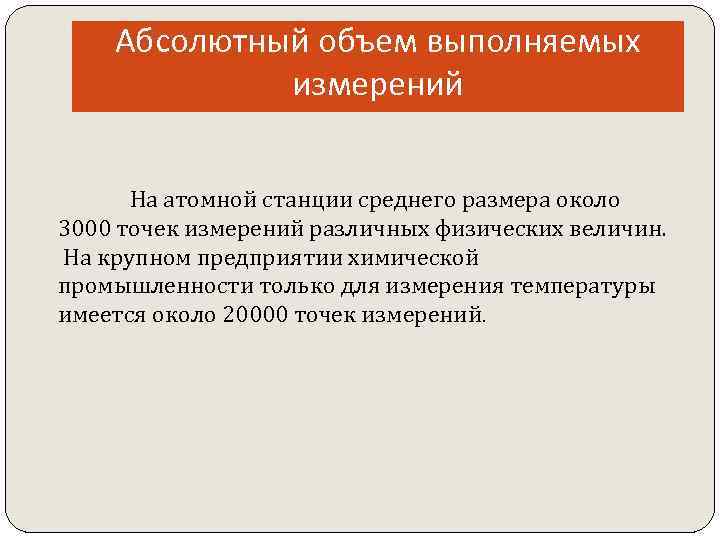 Абсолютный объем выполняемых измерений

На атомной станции среднего размера около 3000 точек измерений различных физических величин.
На крупном предприятии химической промышленности только для измерения температуры имеется около 20000 точек измерений.